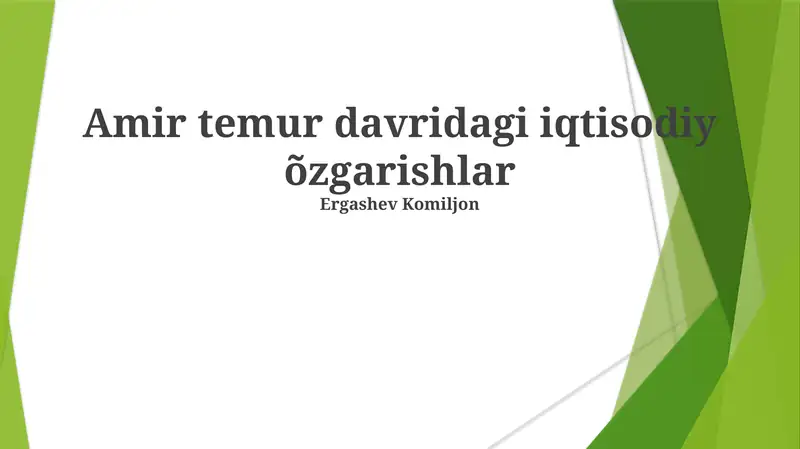 Amir temur davridagi iqtisodiy õzgarishlar
Ergashev Komiljon